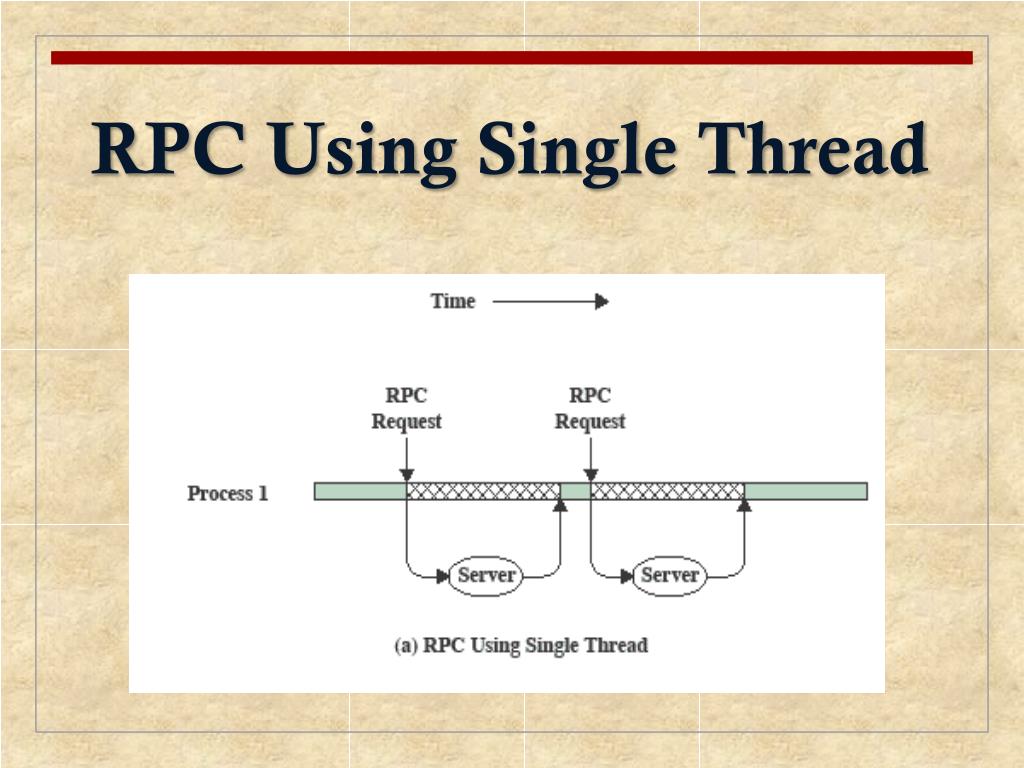 RPC Using Single Thread

Time

RPC Request

RPC Request

Process 1

Server

Server

(a) RPC Using Single Thread